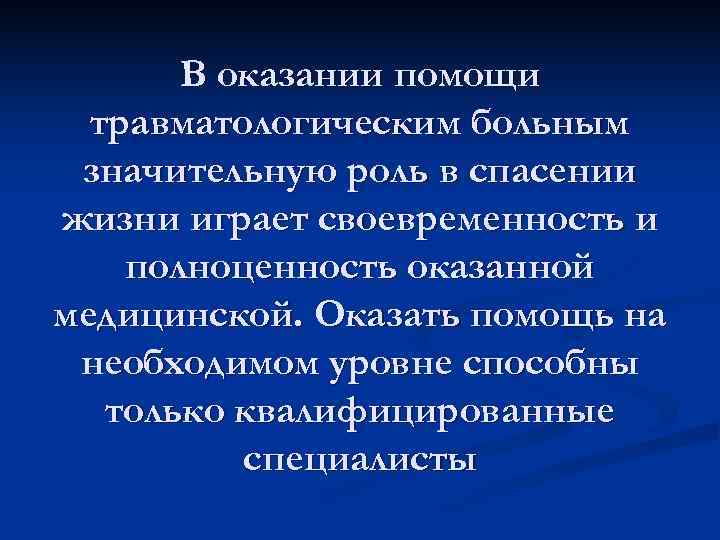 В оказании помощи травматологическим больным значительную роль в спасении жизни играет своевременность и полноценность оказанной медицинской. Оказать помощь на необходимом уровне способны только квалифицированные специалисты